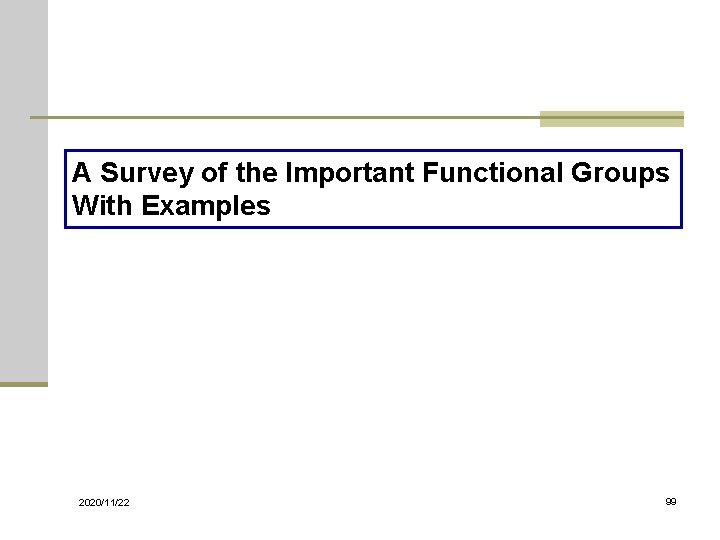 A Survey of the Important Functional Groups With Examples

2020/11/22

99